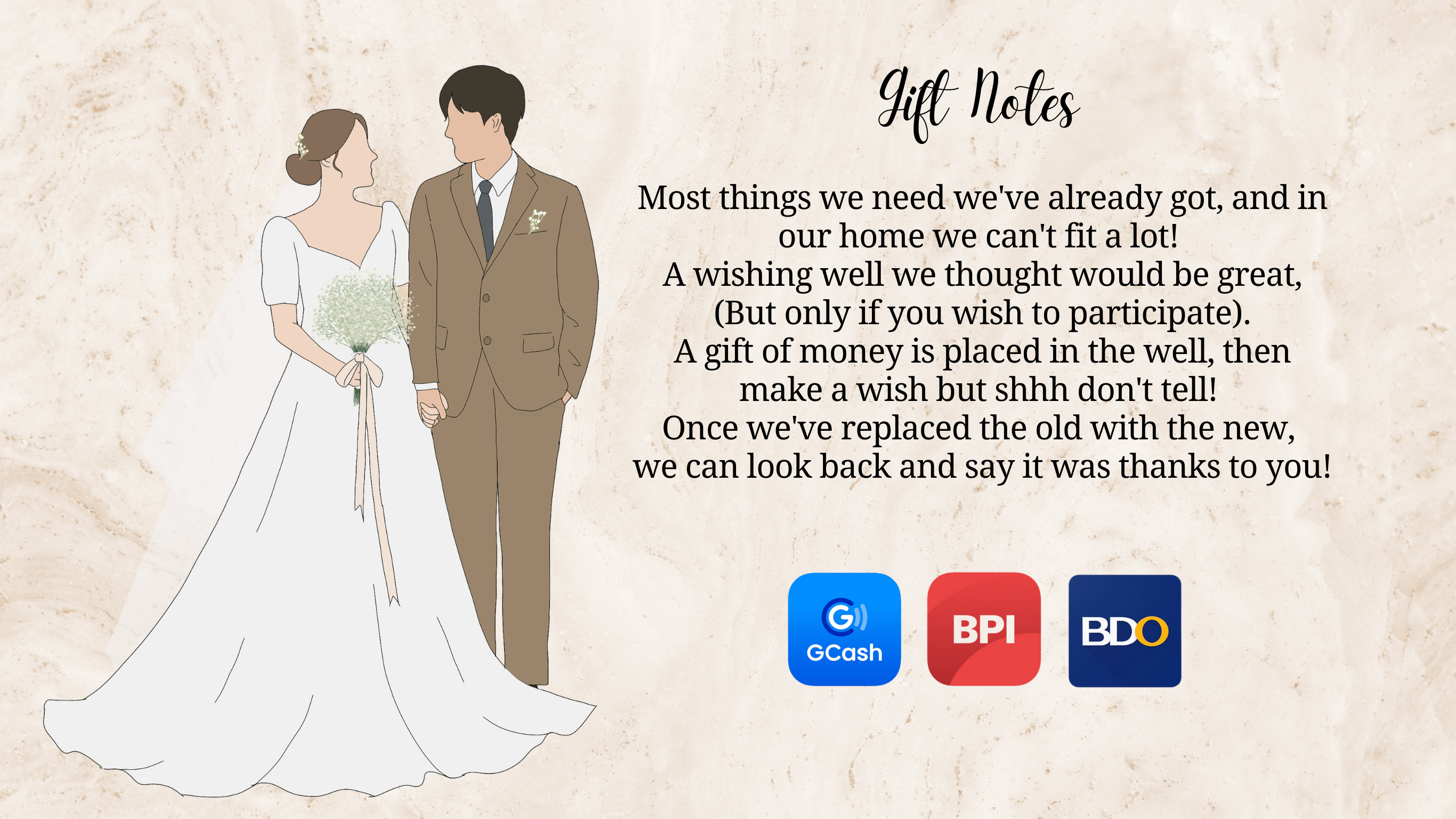 Gift Notes

Most things we need we've already got, and in our home we can't fit a lot!
A wishing well we thought would be great,
(But only if you wish to participate).
A gift of money is placed in the well, then make a wish but shhh don't tell!
Once we've replaced the old with the new,
we can look back and say it was thanks to you!

GCash

BPI

BDO